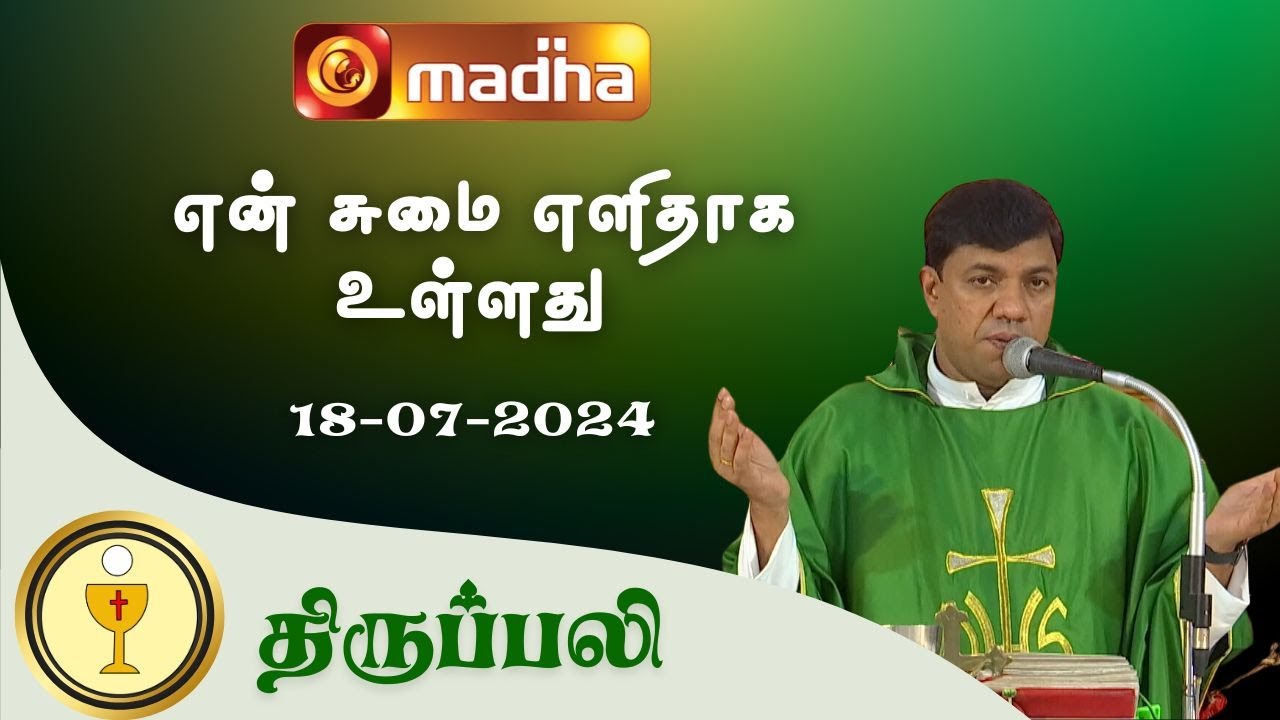 madha

என் சுமை எளிதாக உள்ளது

18-07-2024

திருப்பலி